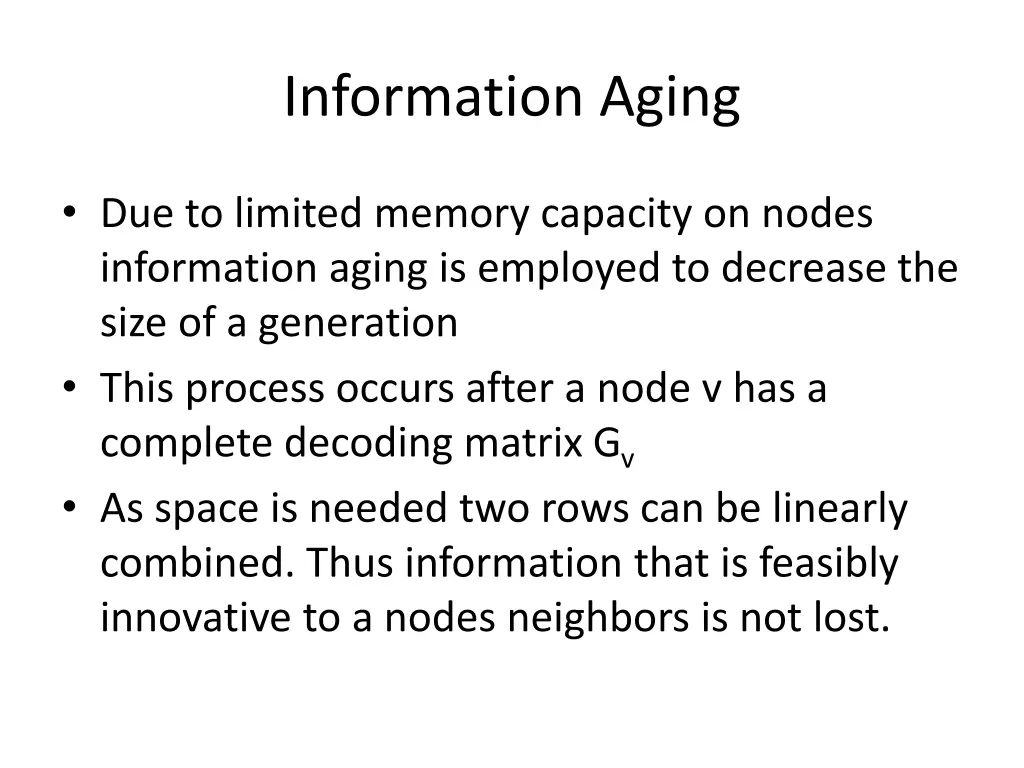 Information Aging

• Due to limited memory capacity on nodes information aging is employed to decrease the size of a generation
• This process occurs after a node v has a complete decoding matrix $G_v$
• As space is needed two rows can be linearly combined. Thus information that is feasibly innovative to a nodes neighbors is not lost.